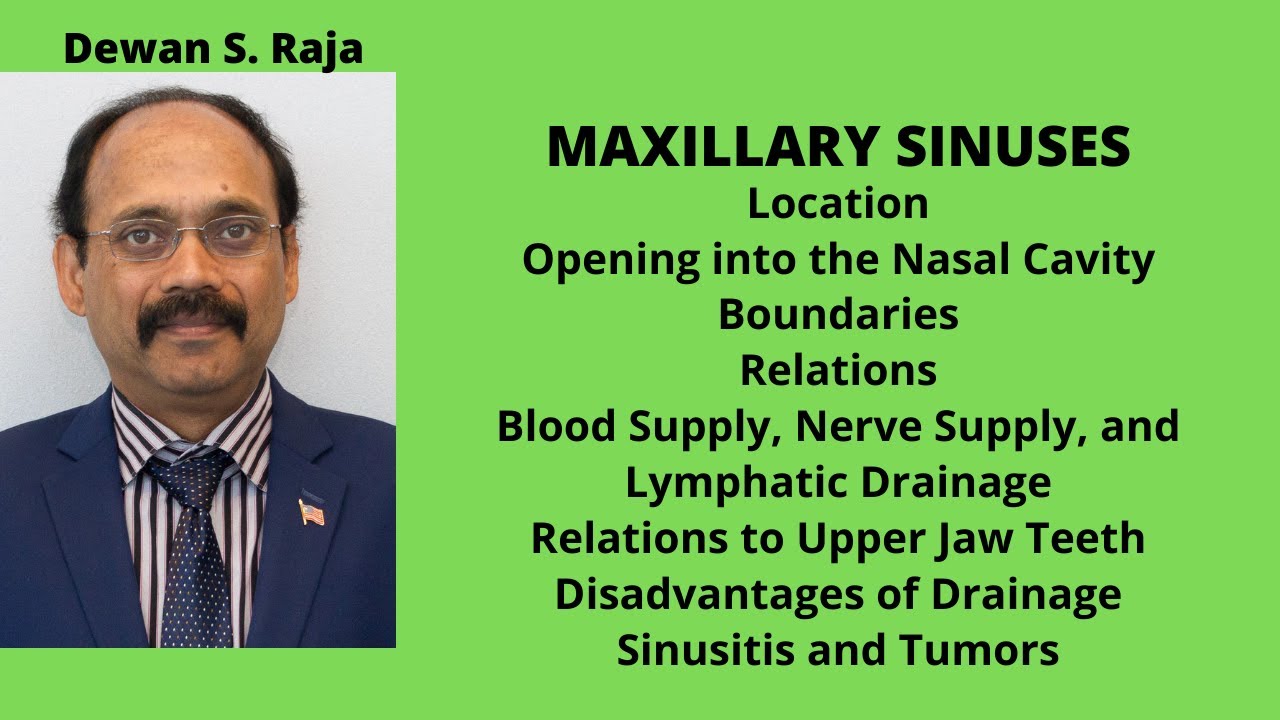 Dewan S. Raja

MAXILLARY SINUSES
Location
Opening into the Nasal Cavity
Boundaries
Relations
Blood Supply, Nerve Supply, and Lymphatic Drainage
Relations to Upper Jaw Teeth
Disadvantages of Drainage
Sinusitis and Tumors